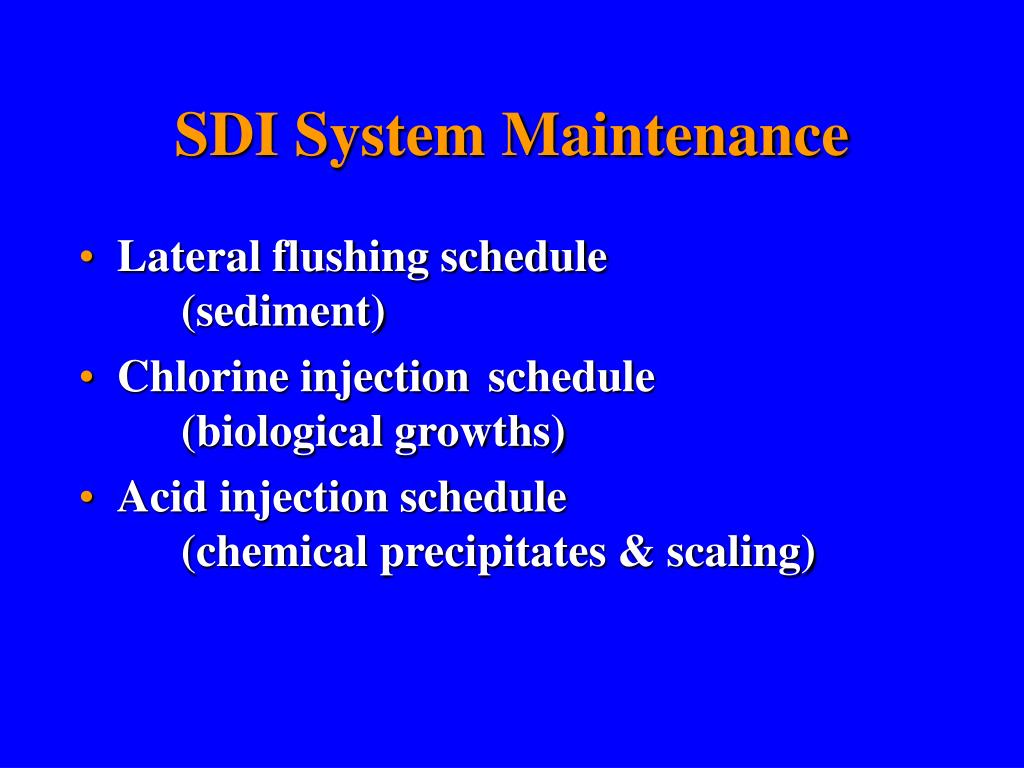 SDI System Maintenance

• Lateral flushing schedule
(sediment)
• Chlorine injection schedule
(biological growths)
• Acid injection schedule
(chemical precipitates & scaling)